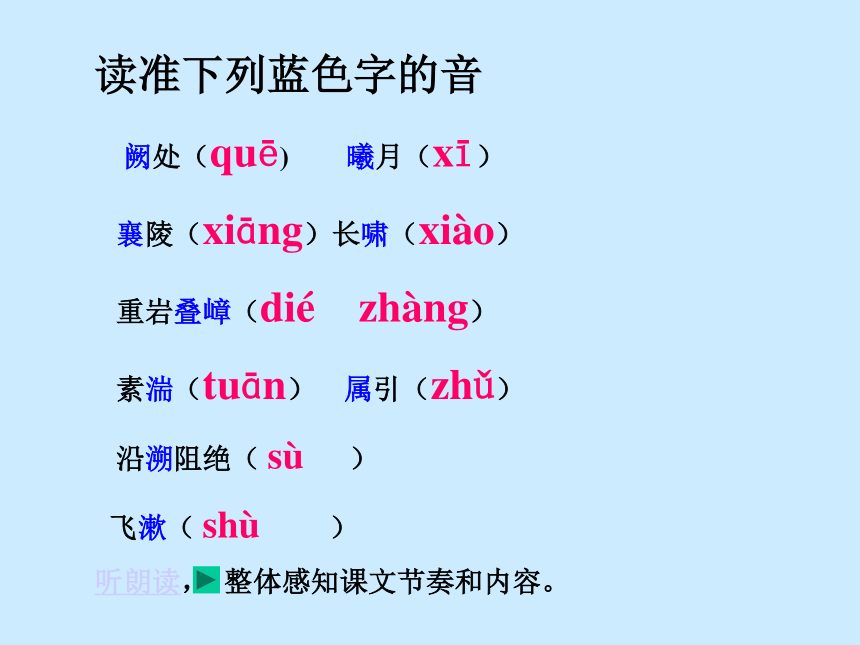 读准下列蓝色字的音

阙处（quē）　曦月（xī）

襄陵（xiāng）长啸（xiào）

重岩叠嶂（dié　zhàng）

素湍（tuān）　属引（zhǔ）

沿溯阻绝（ sù　）

飞漱（ shù　）

听朗读，整体感知课文节奏和内容。